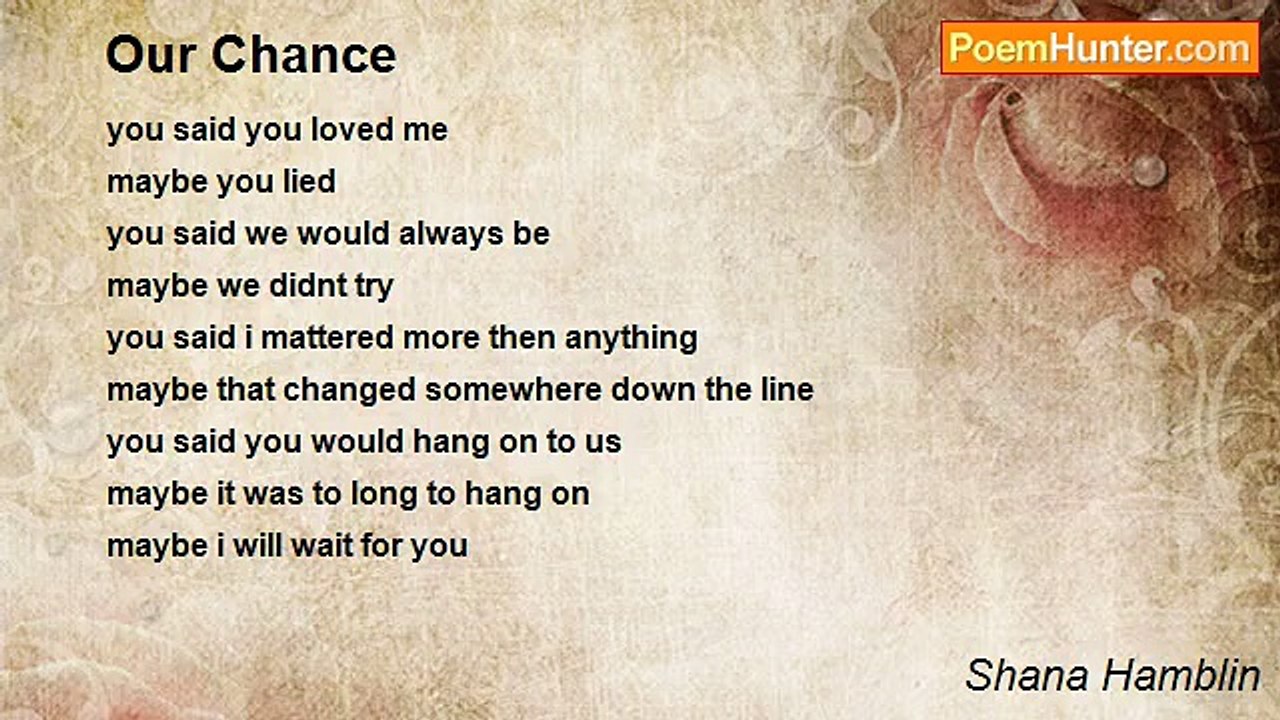 Our Chance

PoemHunter.com

you said you loved me
maybe you lied
you said we would always be
maybe we didnt try
you said i mattered more then anything
maybe that changed somewhere down the line
you said you would hang on to us
maybe it was to long to hang on
maybe i will wait for you

Shana Hamblin